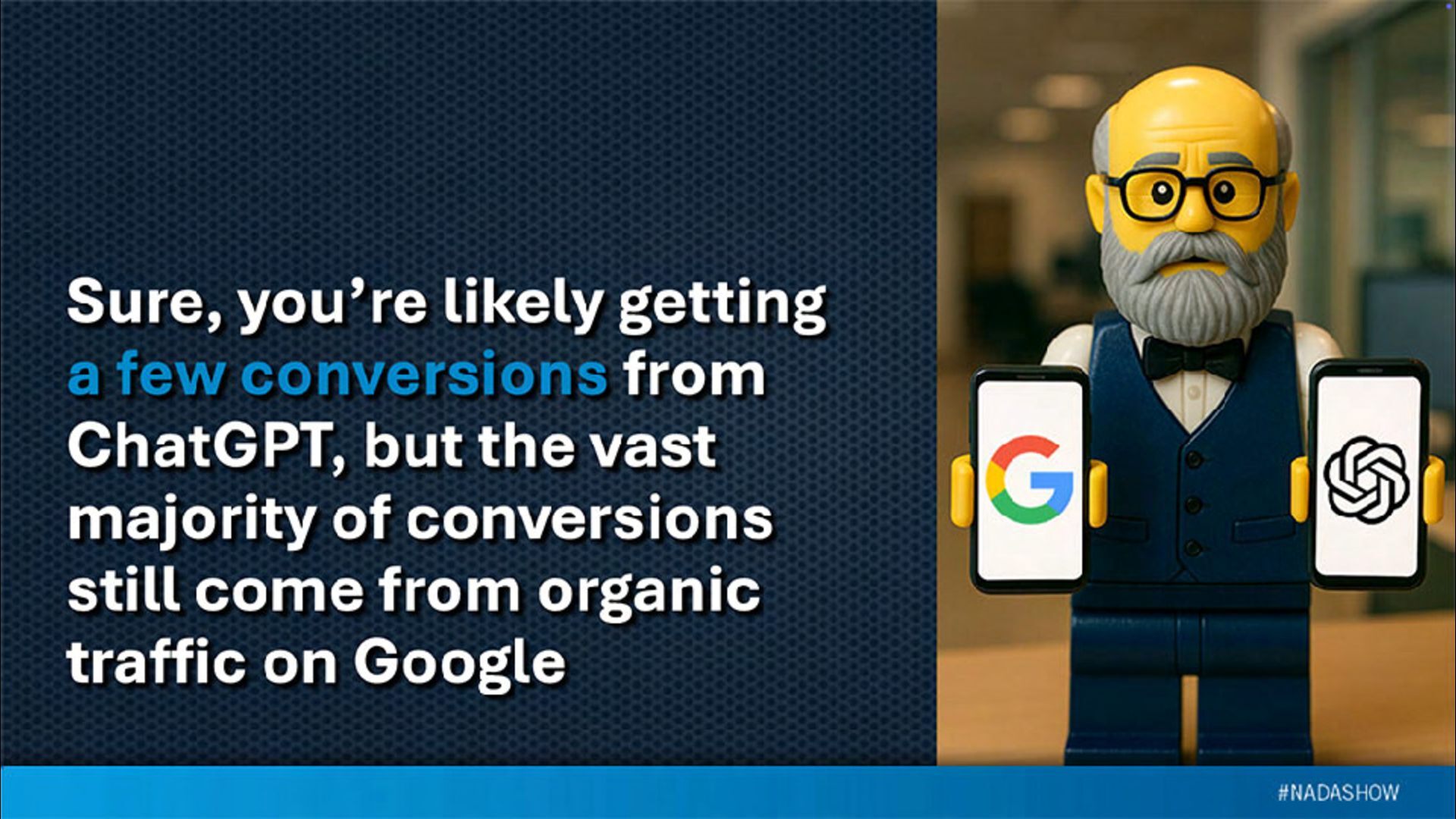 Sure, you're likely getting a few conversions from ChatGPT, but the vast majority of conversions still come from organic traffic on Google

G

#NADASHOW